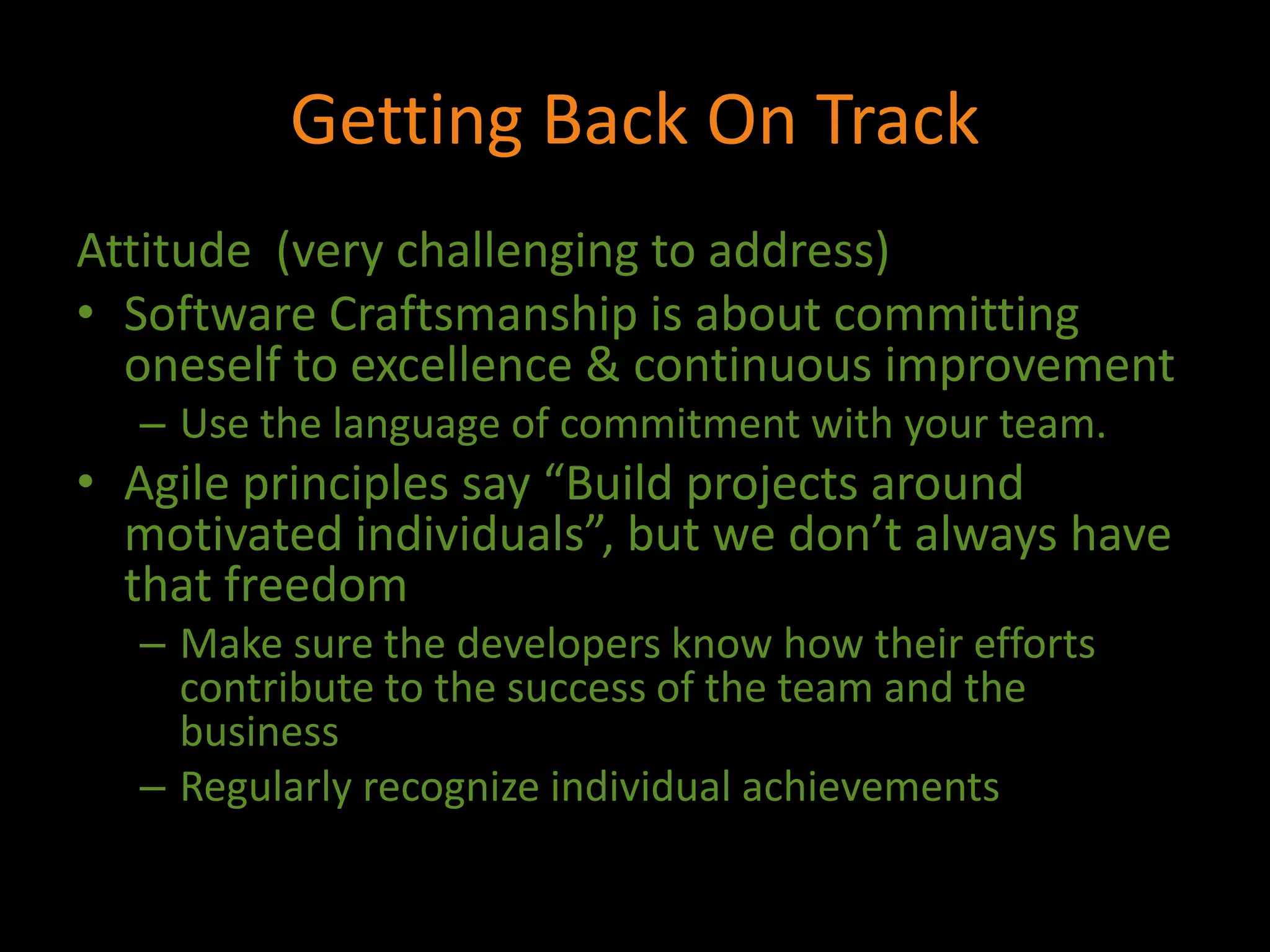 Getting Back On Track

Attitude (very challenging to address)

• Software Craftsmanship is about committing oneself to excellence & continuous improvement
  – Use the language of commitment with your team.
• Agile principles say “Build projects around motivated individuals”, but we don’t always have that freedom
  – Make sure the developers know how their efforts contribute to the success of the team and the business
  – Regularly recognize individual achievements